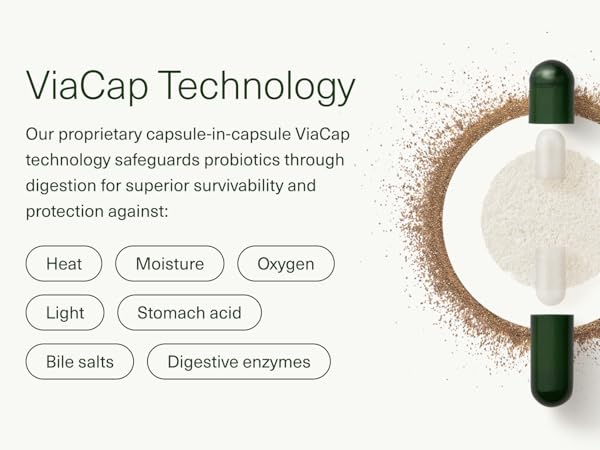 ViaCap Technology

Our proprietary capsule-in-capsule ViaCap technology safeguards probiotics through digestion for superior survivability and protection against:

Heat

Moisture

Oxygen

Light

Stomach acid

Bile salts

Digestive enzymes